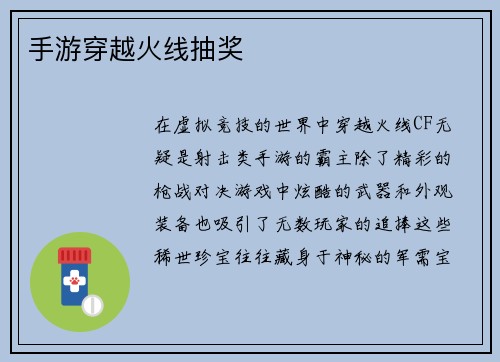 手游穿越火线抽奖

在虚拟竞技的世界中穿越火线CF无疑是射击类手游的霸主除了精彩的枪战对决游戏中炫酷的武器和外观装备也吸引了无数玩家的追捧这些稀世珍宝往往藏身于神秘的军需宝